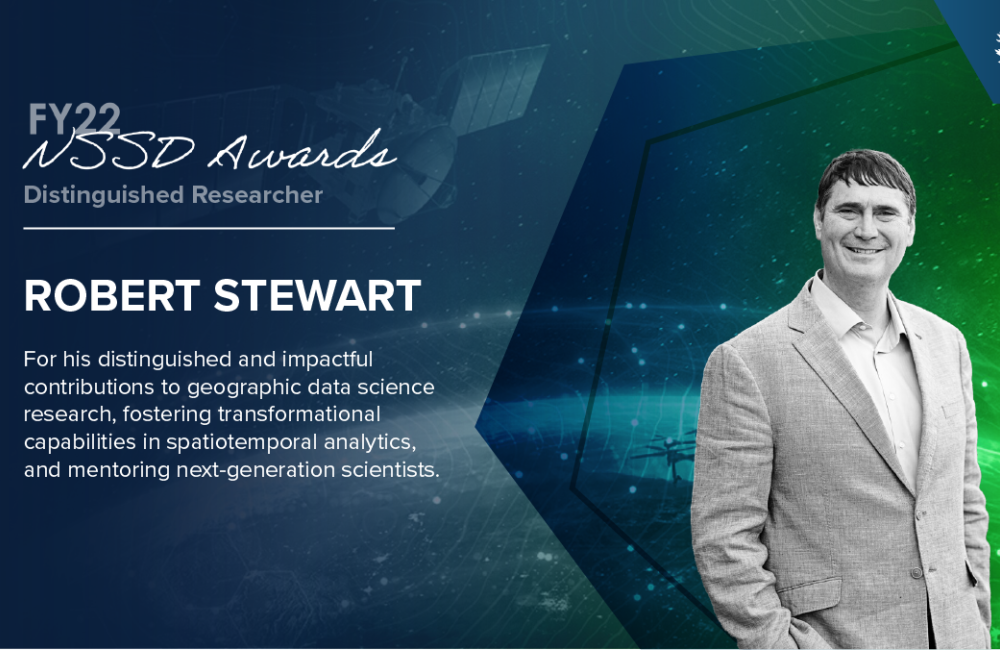 FY22
NSSD Awards
Distinguished Researcher

ROBERT STEWART

For his distinguished and impactful contributions to geographic data science research, fostering transformational capabilities in spatiotemporal analytics, and mentoring next-generation scientists.